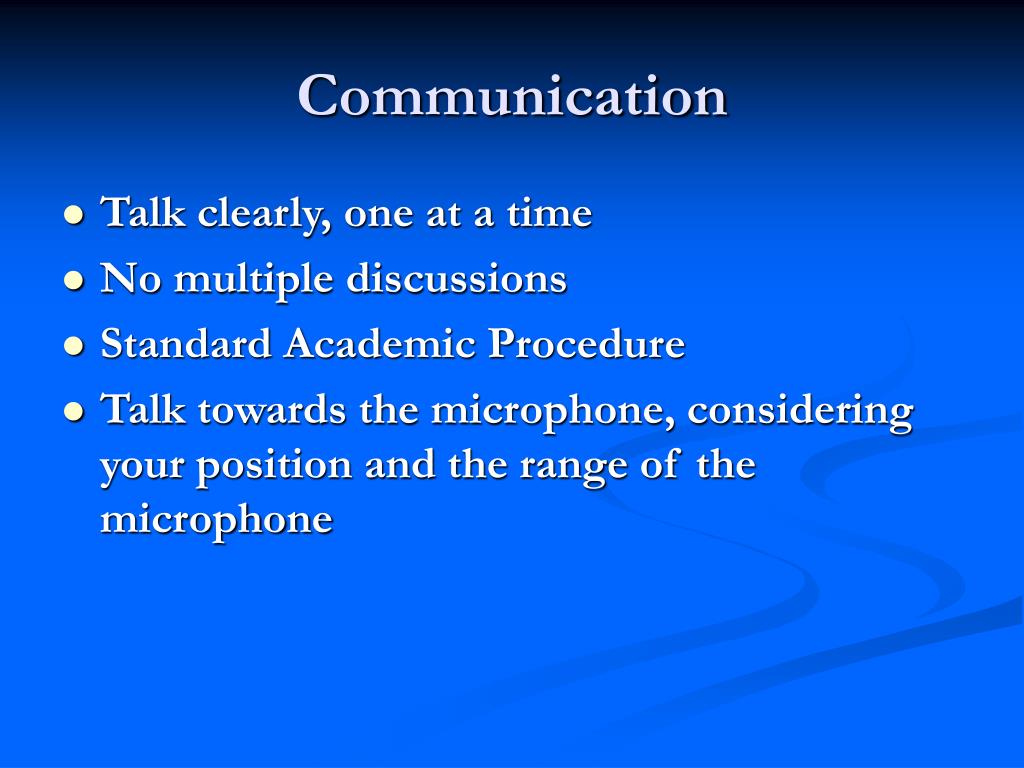 Communication

- Talk clearly, one at a time
- No multiple discussions
- Standard Academic Procedure
- Talk towards the microphone, considering your position and the range of the microphone